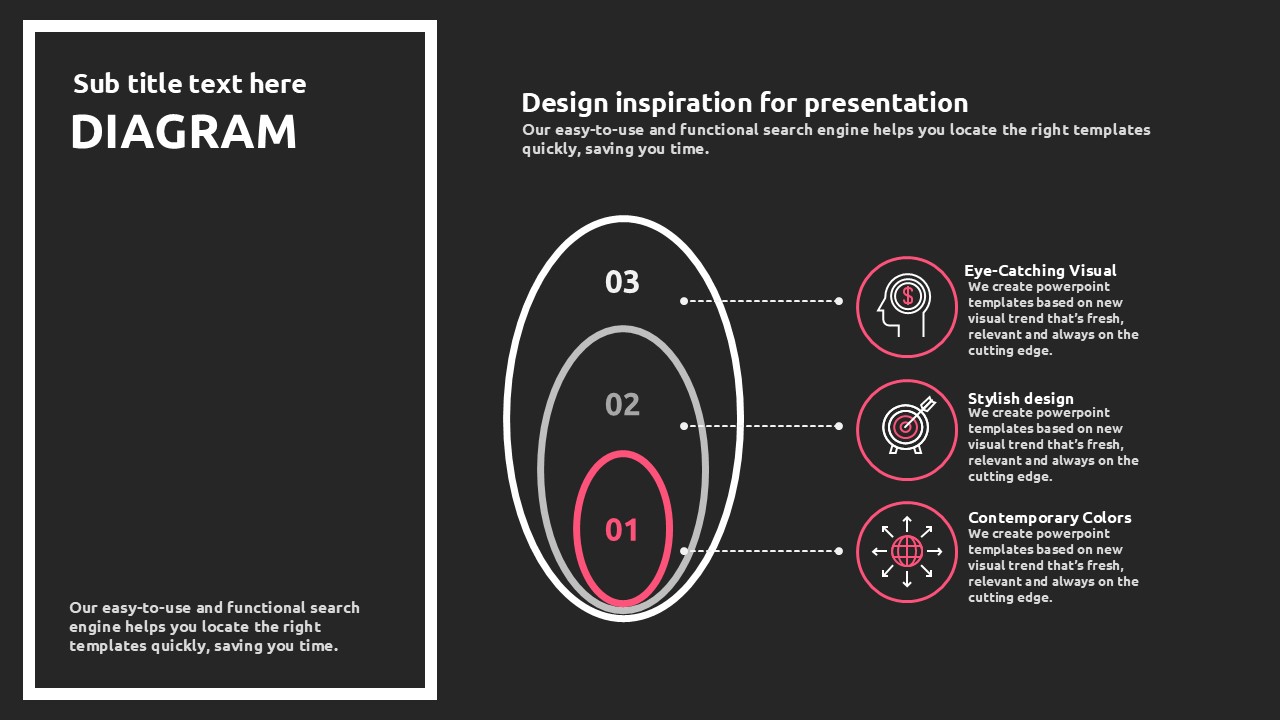 Sub title text here
DIAGRAM

Our easy-to-use and functional search engine helps you locate the right templates quickly, saving you time.

Design inspiration for presentation
Our easy-to-use and functional search engine helps you locate the right templates quickly, saving you time.

03
02
01

Eye-Catching Visual
We create powerpoint templates based on new visual trend that's fresh, relevant and always on the cutting edge.

Stylish design
We create powerpoint templates based on new visual trend that's fresh, relevant and always on the cutting edge.

Contemporary Colors
We create powerpoint templates based on new visual trend that's fresh, relevant and always on the cutting edge.